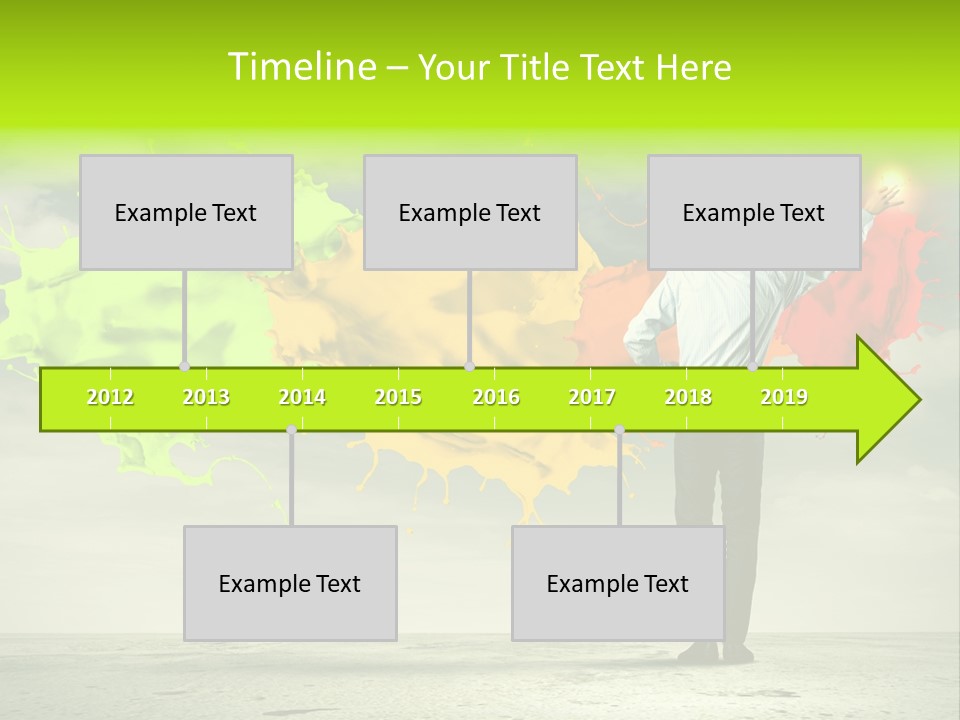 Timeline – Your Title Text Here

Example Text

Example Text

Example Text

2012 2013 2014 2015 2016 2017 2018 2019

Example Text

Example Text